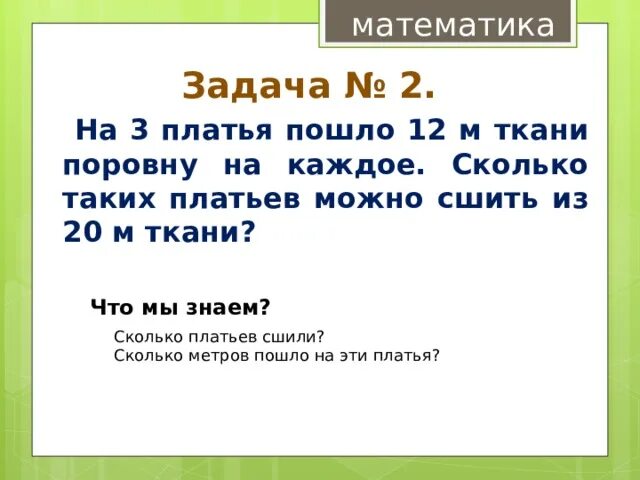 математика

Задача № 2.

На 3 платья пошло 12 м ткани поровну на каждое. Сколько таких платьев можно сшить из 20 м ткани?

Что мы знаем?

Сколько платьев сшили?
Сколько метров пошло на эти платья?